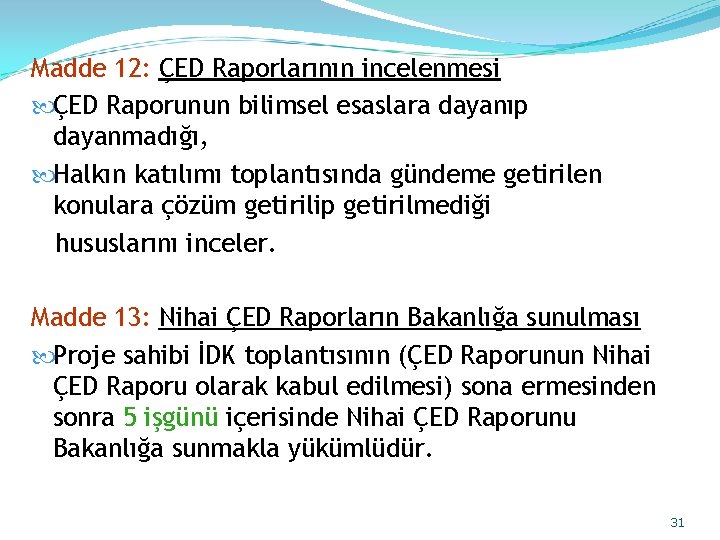 Madde 12: ÇED Raporlarının incelenmesi

ÇED Raporunun bilimsel esaslara dayanıp dayanmadığı,

Halkın katılımı toplantısında gündeme getirilen konulara çözüm getirilip getirilmediği

hususlarını inceler.

Madde 13: Nihai ÇED Raporların Bakanlığa sunulması

Proje sahibi İDK toplantısının (ÇED Raporunun Nihai ÇED Raporu olarak kabul edilmesi) sona ermesinden sonra 5 işgünü içerisinde Nihai ÇED Raporunu Bakanlığa sunmakla yükümlüdür.

31